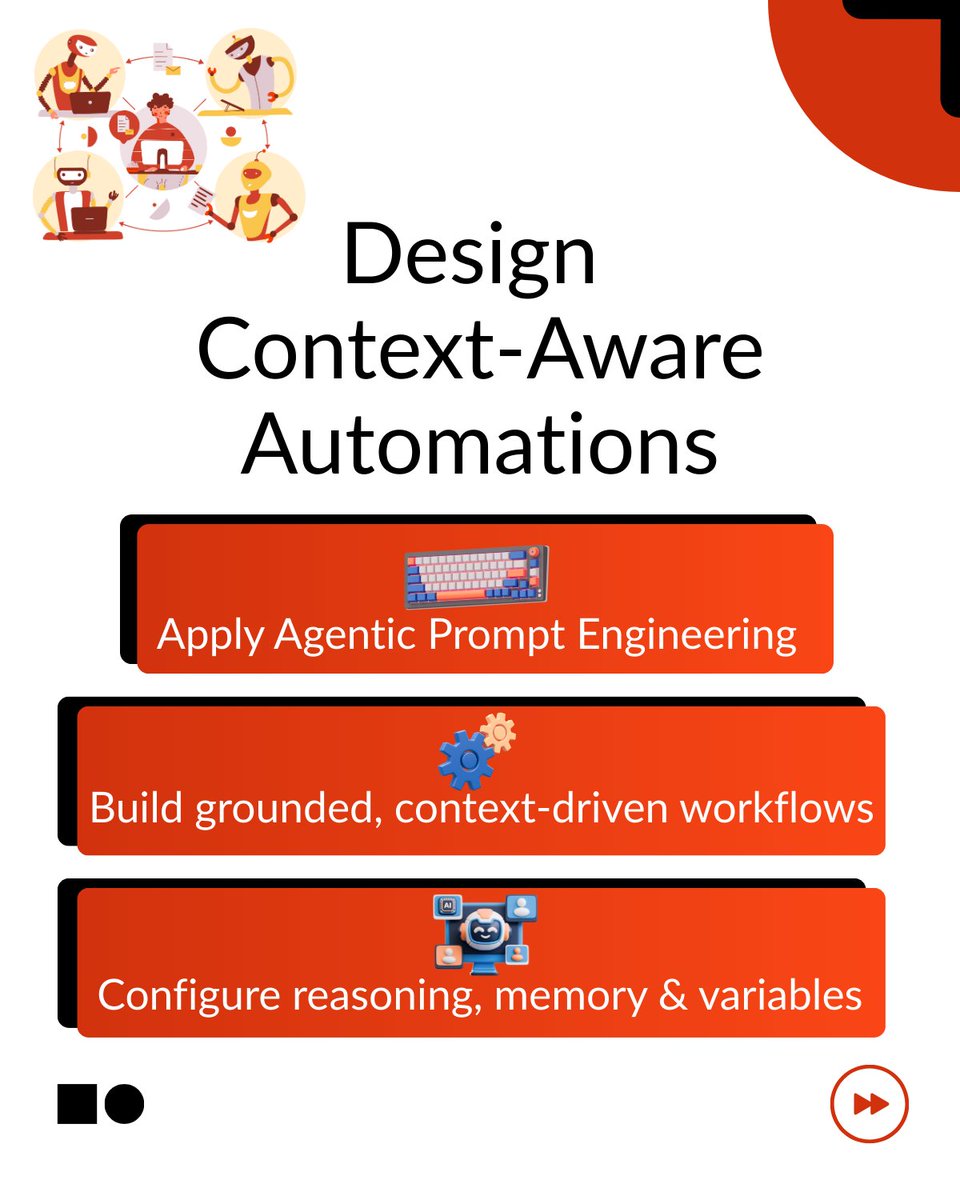 Design Context-Aware Automations

Apply Agentic Prompt Engineering

Build grounded, context-driven workflows

AI

Configure reasoning, memory & variables